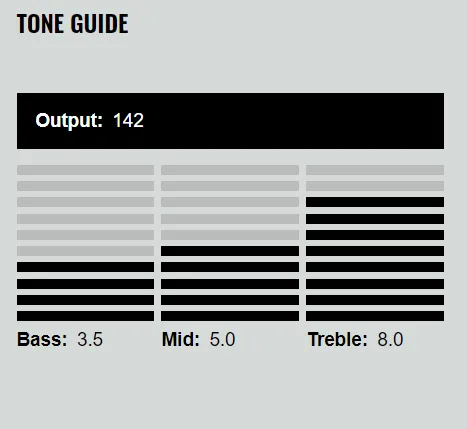 TONE GUIDE

Output: 142

Bass: 3.5

Mid: 5.0

Treble: 8.0